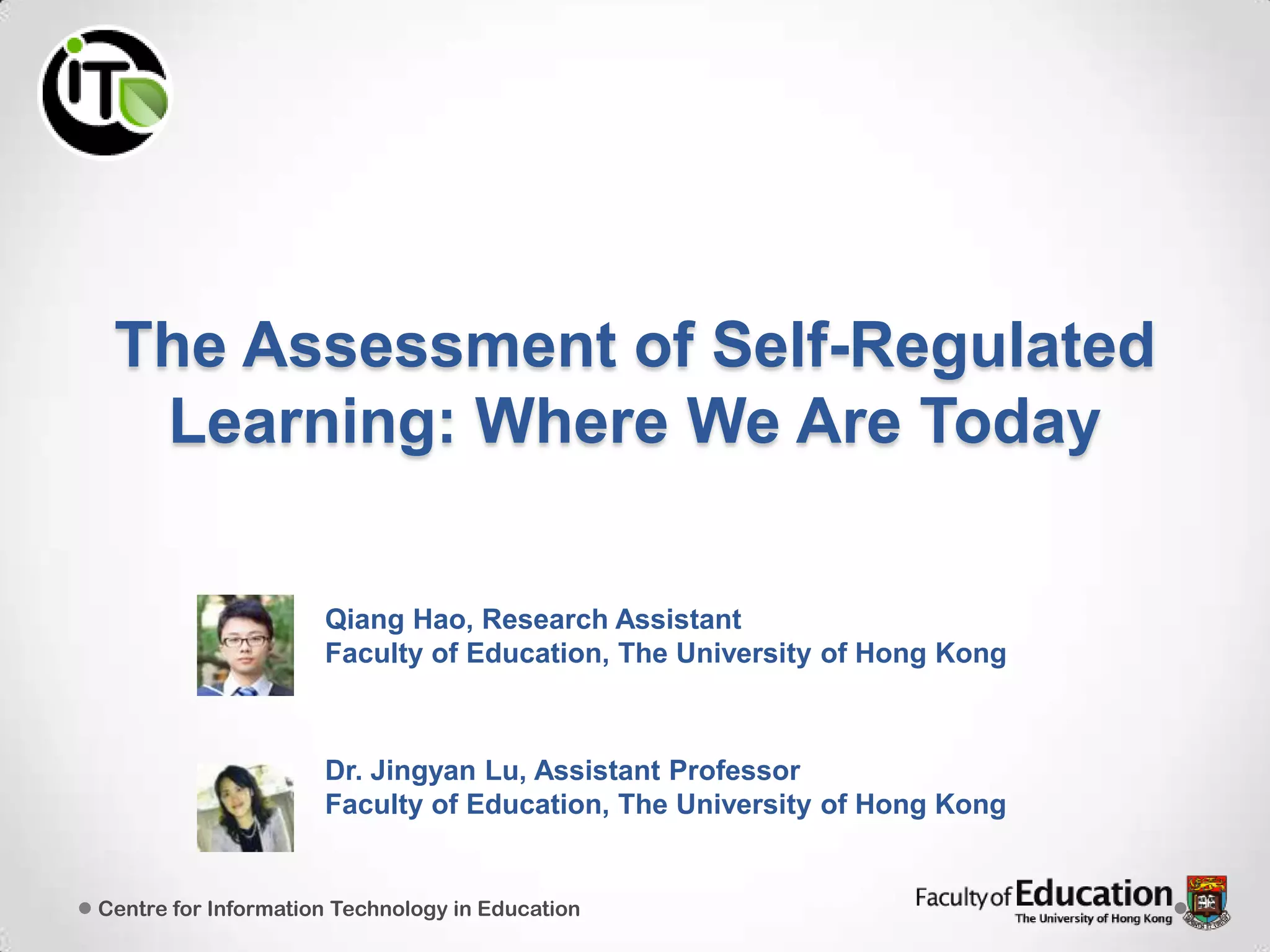 iT

The Assessment of Self-Regulated Learning: Where We Are Today

Qiang Hao, Research Assistant
Faculty of Education, The University of Hong Kong

Dr. Jingyan Lu, Assistant Professor
Faculty of Education, The University of Hong Kong

Centre for Information Technology in Education

Faculty of Education
The University of Hong Kong